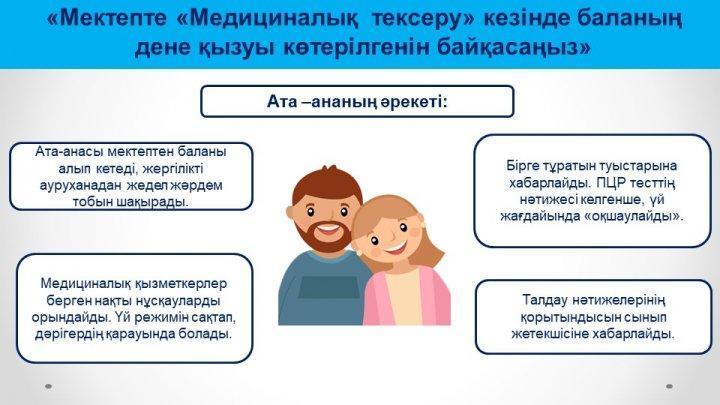 «Мектепте «Медициналық тексеру» кезінде баланың дене қызуы көтерілгенін байқасаңыз»

Ата –ананың әрекеті:

Ата-анасы мектептен баланы алып кетеді, жергілікті ауруханадан жедел жәрдем тобын шақырады.

Медициналық қызметкерлер берген нақты нұсқауларды орындайды. Үй режимін сақтап, дәрігердің қарауында болады.

Бірге тұратын туыстарына хабарлайды. ПЦР тесттің нәтижесі келгенше, үй жағдайында «оқшаулайды».

Талдау нәтижелерінің қорытындысын сынып жетекшісіне хабарлайды.